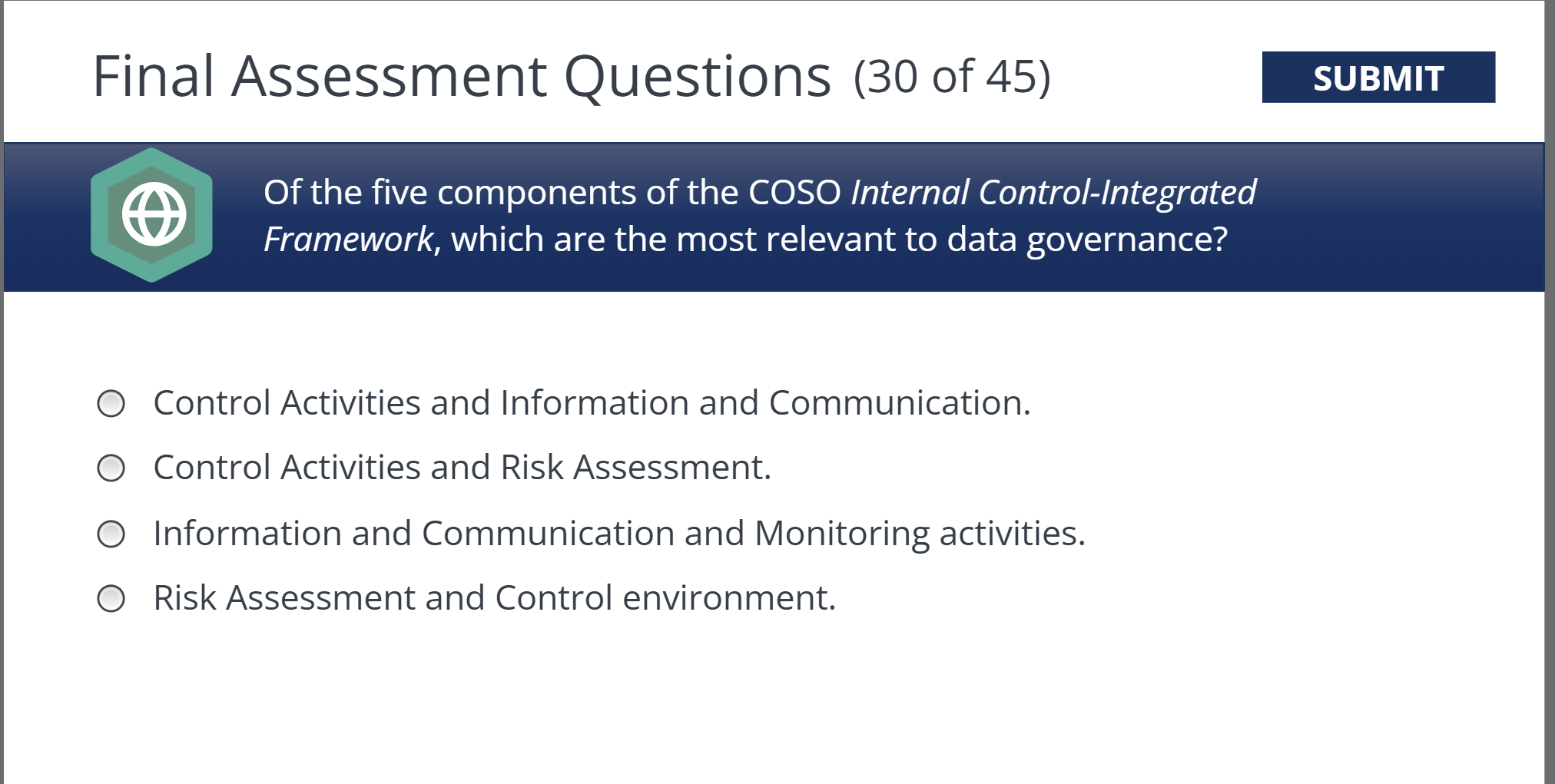 Final Assessment Questions (30 of 45)

SUBMIT

Of the five components of the COSO Internal Control-Integrated Framework, which are the most relevant to data governance?

Control Activities and Information and Communication.

Control Activities and Risk Assessment.

Information and Communication and Monitoring activities.

Risk Assessment and Control environment.